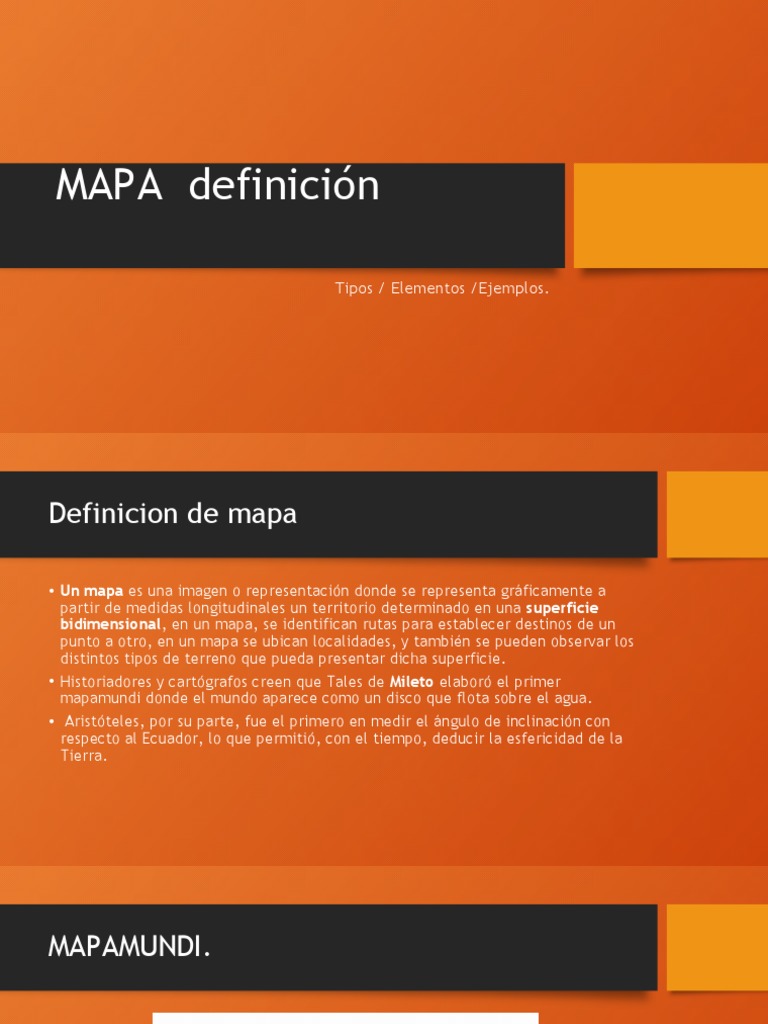 MAPA definición

Tipos / Elementos /Ejemplos.

Definicion de mapa

• Un mapa es una imagen o representación donde se representa gráficamente a partir de medidas longitudinales un territorio determinado en una superficie bidimensional, en un mapa, se identifican rutas para establecer destinos de un punto a otro, en un mapa se ubican localidades, y también se pueden observar los distintos tipos de terreno que pueda presentar dicha superficie.
• Historiadores y cartógrafos creen que Tales de Mileto elaboró el primer mapamundi donde el mundo aparece como un disco que flota sobre el agua.
• Aristóteles, por su parte, fue el primero en medir el ángulo de inclinación con respecto al Ecuador, lo que permitió, con el tiempo, deducir la esfericidad de la Tierra.

MAPAMUNDI.